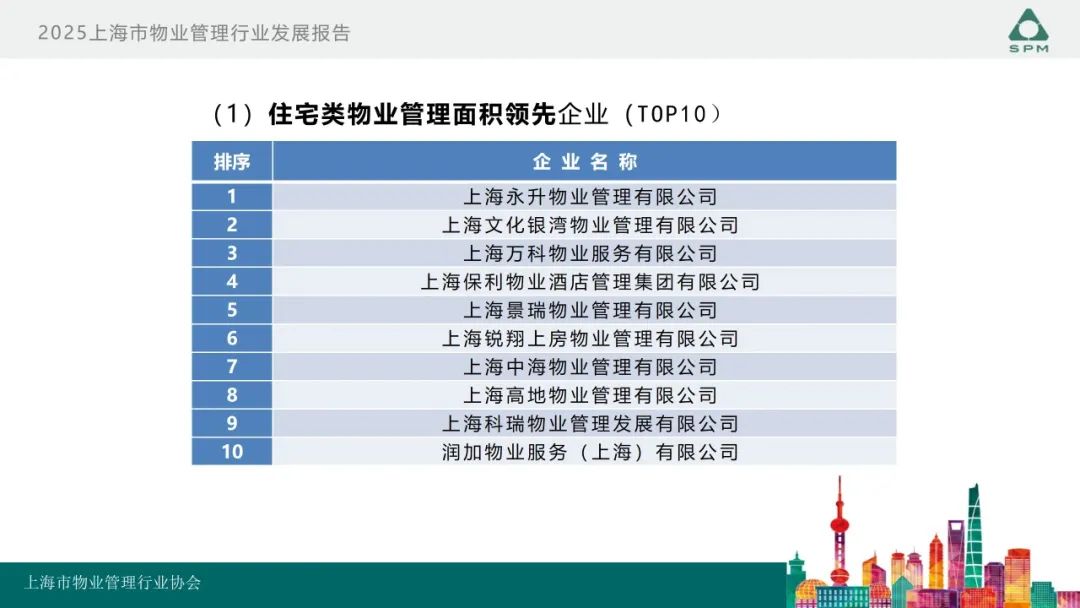 2025上海市物业管理行业发展报告

SPM

（1）住宅类物业管理面积领先企业（TOP10）

| 排序 | 企业名称 |
|---|---|
| 1 | 上海永升物业管理有限公司 |
| 2 | 上海文化银湾物业管理有限公司 |
| 3 | 上海万科物业服务有限公司 |
| 4 | 上海保利物业酒店管理集团有限公司 |
| 5 | 上海景瑞物业管理有限公司 |
| 6 | 上海锐翔上房物业管理有限公司 |
| 7 | 上海中海物业管理有限公司 |
| 8 | 上海高地物业管理有限公司 |
| 9 | 上海科瑞物业管理发展有限公司 |
| 10 | 润加物业服务（上海）有限公司 |

上海市物业管理行业协会